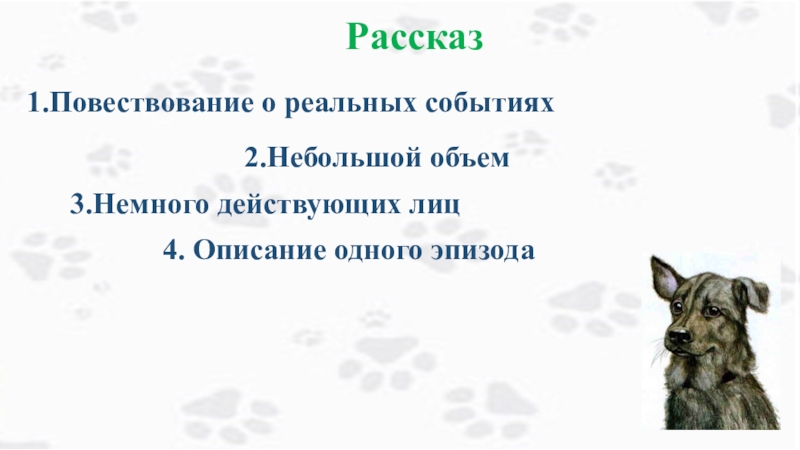 Рассказ

1.Повествование о реальных событиях

2.Небольшой объем

3.Немного действующих лиц

4. Описание одного эпизода